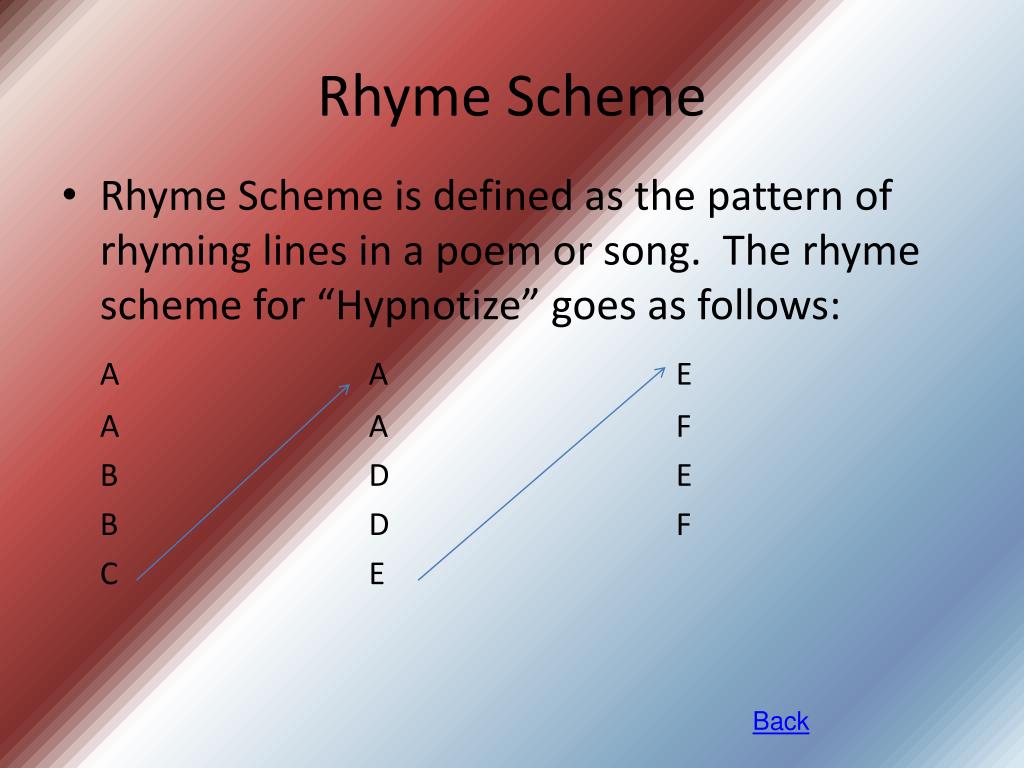 Rhyme Scheme

• Rhyme Scheme is defined as the pattern of rhyming lines in a poem or song. The rhyme scheme for “Hypnotize” goes as follows:

A
A
B
B
C

A
A
D
D
E

E
F
E
F

Back